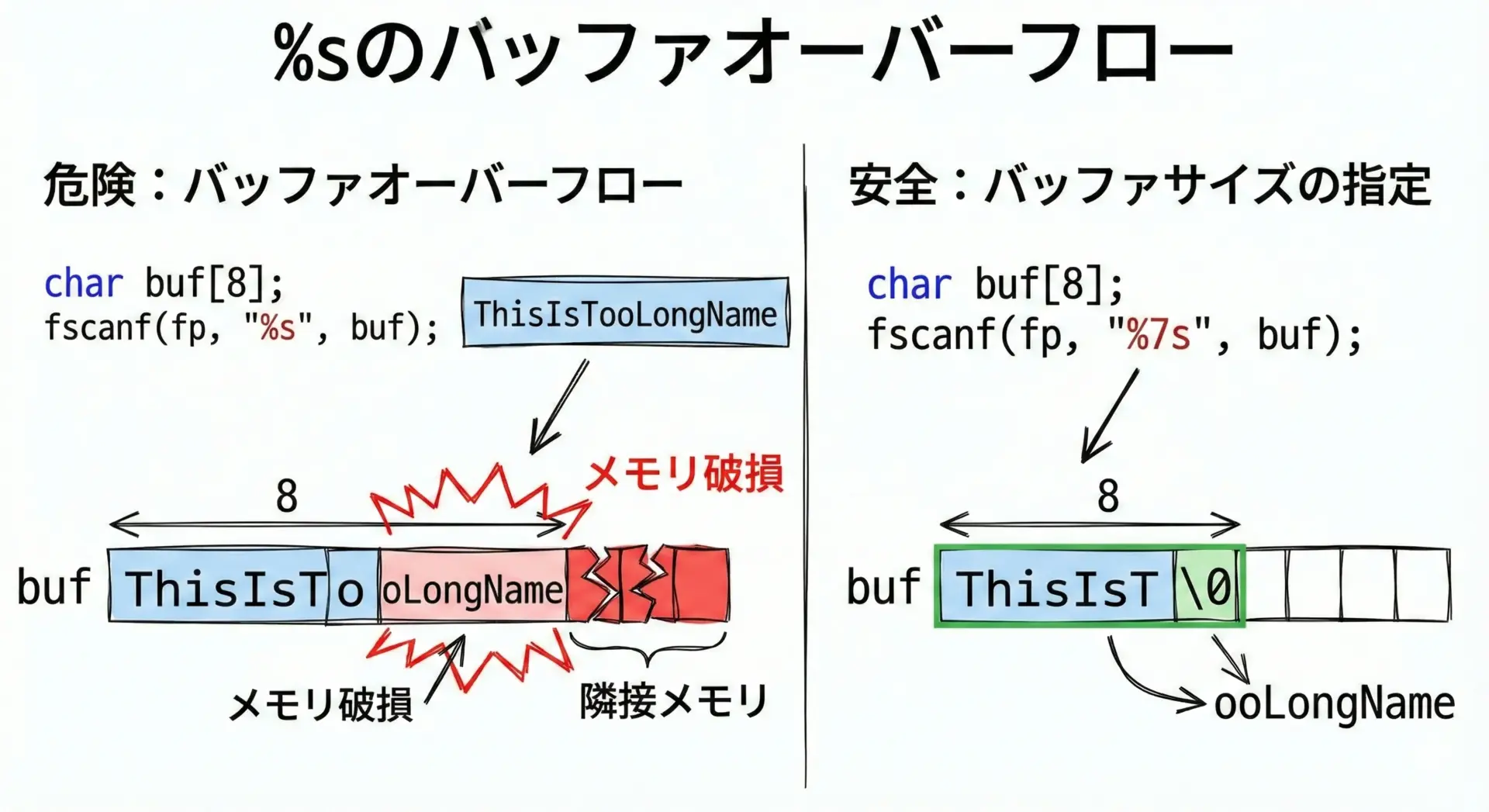 %sのバッファオーバーフロー

危険：バッファオーバーフロー

char buf[8];
fscanf(fp, "%s", buf);

ThisIsTooLongName

メモリ破損

8

buf ThisIsT o oLongName

メモリ破損

隣接メモリ

安全：バッファサイズの指定

char buf[8];
fscanf(fp, "%7s", buf);

8

buf ThisIsT \0

ooLongName